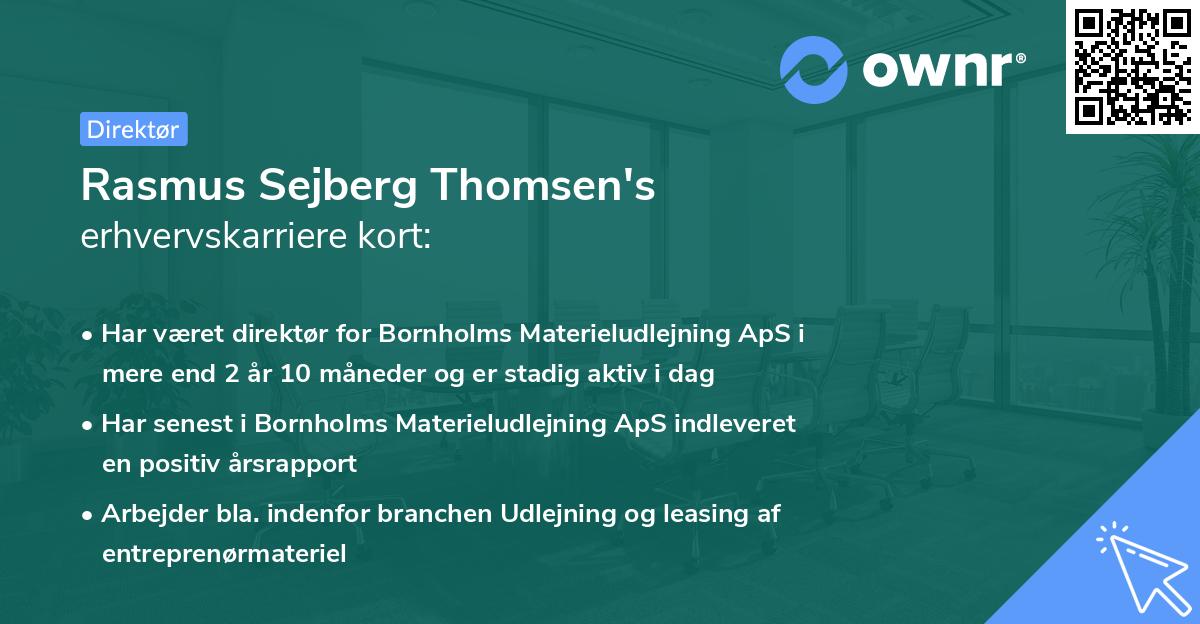 ownr®

Direktør

Rasmus Sejberg Thomsen's
erhvervskarriere kort:

• Har været direktør for Bornholms Materieludlejning ApS i mere end 2 år 10 måneder og er stadig aktiv i dag
• Har senest i Bornholms Materieludlejning ApS indleveret en positiv årsrapport
• Arbejder bla. indenfor branchen Udlejning og leasing af entreprenørmateriel